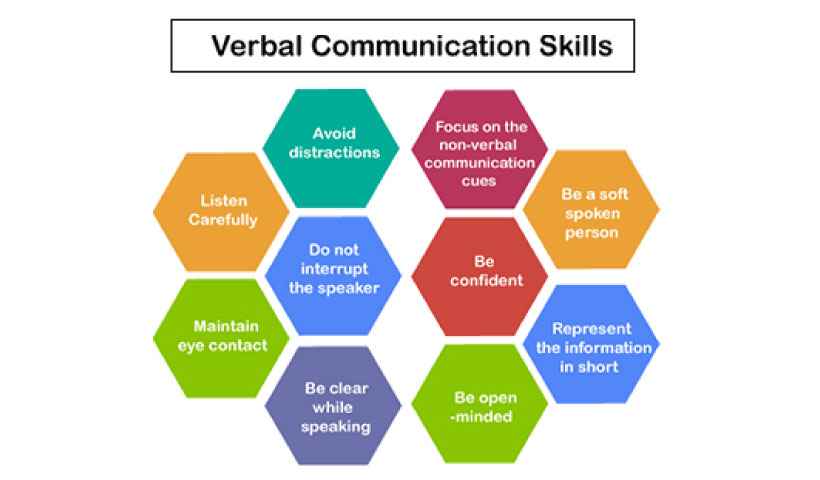 Verbal Communication Skills

Avoid distractions

Listen Carefully

Do not interrupt the speaker

Maintain eye contact

Be clear while speaking

Focus on the non-verbal communication cues

Be a soft spoken person

Be confident

Represent the information in short

Be open -minded